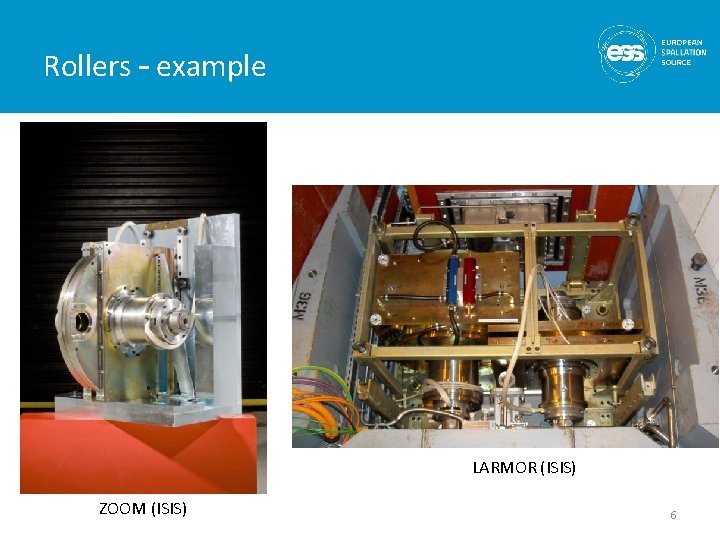 Rollers - example

ess EUROPEAN SPALLATION SOURCE

M36

M36

LARMOR (ISIS)

ZOOM (ISIS)

6